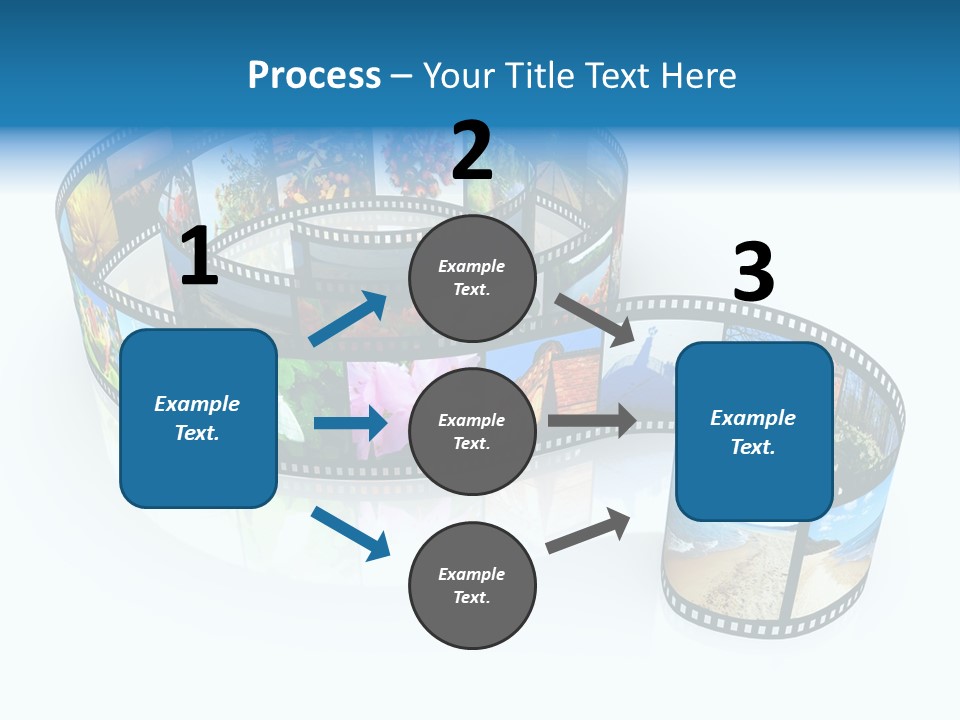 Process – Your Title Text Here

1

Example Text.

2

Example Text.

Example Text.

Example Text.

3

Example Text.